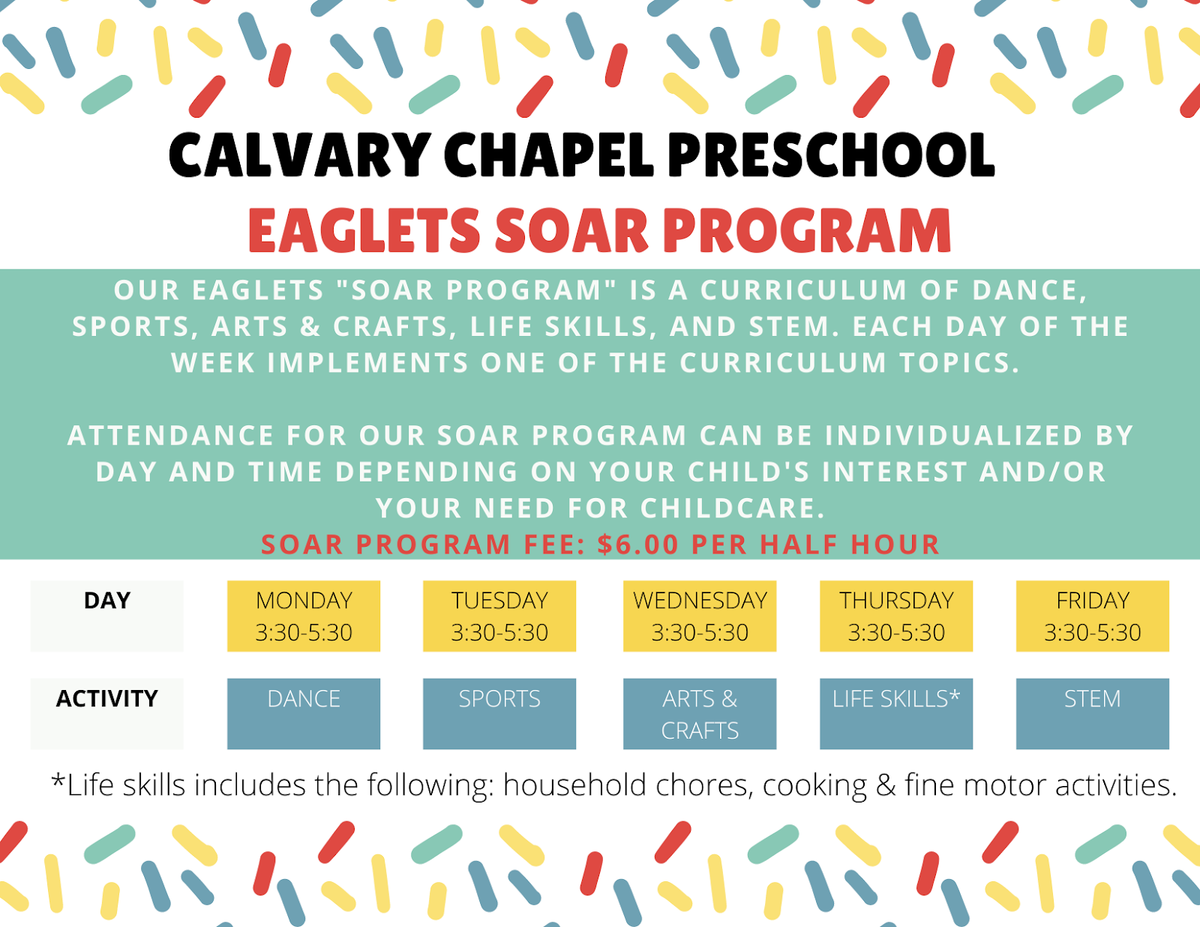 CALVARY CHAPEL PRESCHOOL
EAGLETS SOAR PROGRAM

OUR EAGLETS "SOAR PROGRAM" IS A CURRICULUM OF DANCE, SPORTS, ARTS & CRAFTS, LIFE SKILLS, AND STEM. EACH DAY OF THE WEEK IMPLEMENTS ONE OF THE CURRICULUM TOPICS.

ATTENDANCE FOR OUR SOAR PROGRAM CAN BE INDIVIDUALIZED BY DAY AND TIME DEPENDING ON YOUR CHILD'S INTEREST AND/OR YOUR NEED FOR CHILDCARE.
SOAR PROGRAM FEE: $6.00 PER HALF HOUR

| DAY | MONDAY 3:30-5:30 | TUESDAY 3:30-5:30 | WEDNESDAY 3:30-5:30 | THURSDAY 3:30-5:30 | FRIDAY 3:30-5:30 |
|---|---|---|---|---|---|
| ACTIVITY | DANCE | SPORTS | ARTS & CRAFTS | LIFE SKILLS* | STEM |

*Life skills includes the following: household chores, cooking & fine motor activities.